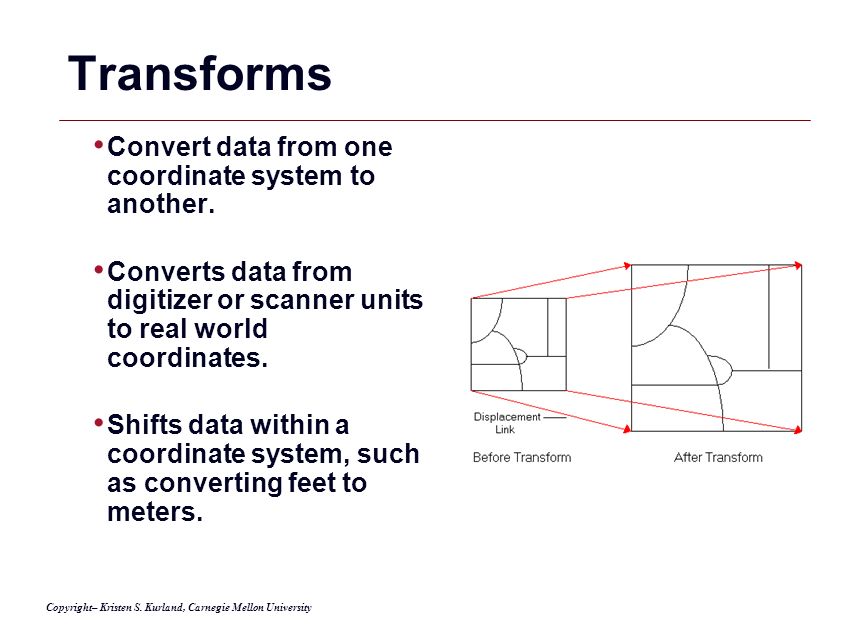 Transforms

• Convert data from one coordinate system to another.

• Converts data from digitizer or scanner units to real world coordinates.

• Shifts data within a coordinate system, such as converting feet to meters.

Displacement Link

Before Transform

After Transform

Copyright– Kristen S. Kurland, Carnegie Mellon University